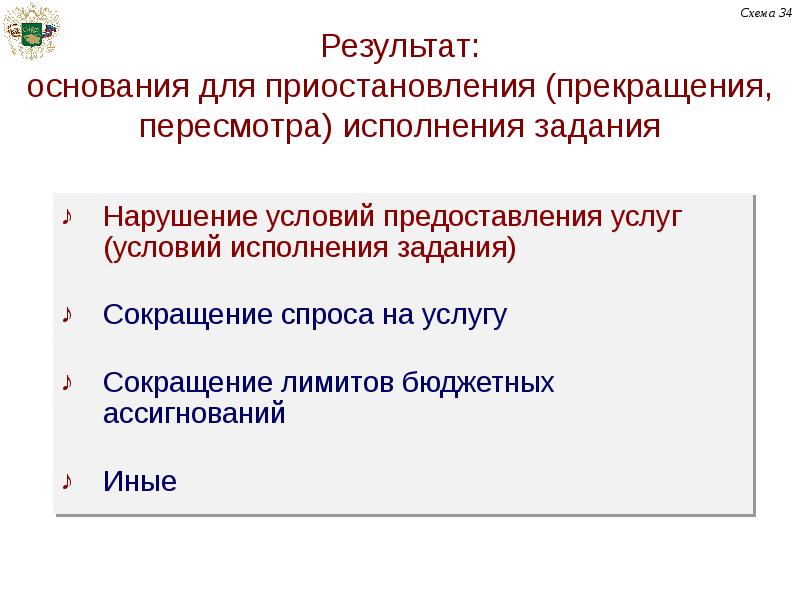 Схема 34

Результат:
основания для приостановления (прекращения, пересмотра) исполнения задания

♪ Нарушение условий предоставления услуг (условий исполнения задания)

♪ Сокращение спроса на услугу

♪ Сокращение лимитов бюджетных ассигнований

♪ Иные